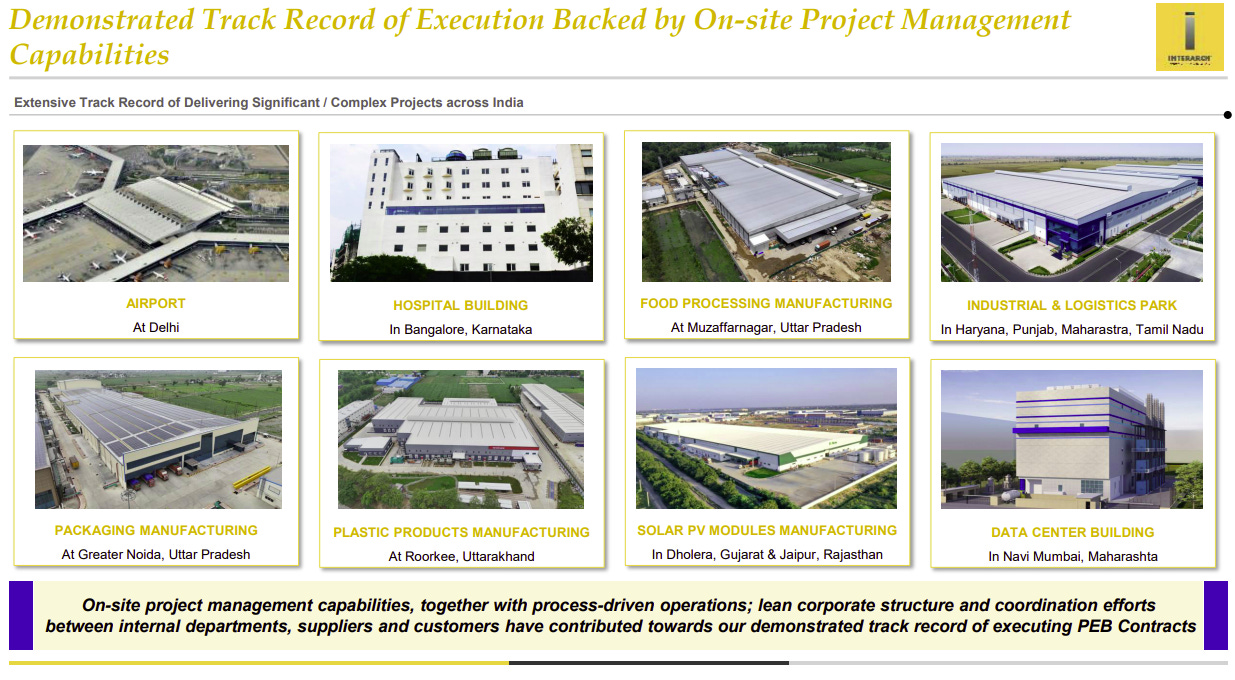 Demonstrated Track Record of Execution Backed by On-site Project Management Capabilities

INTERARCH

Extensive Track Record of Delivering Significant / Complex Projects across India

AIRPORT
At Delhi

HOSPITAL BUILDING
In Bangalore, Karnataka

FOOD PROCESSING MANUFACTURING
At Muzaffarnagar, Uttar Pradesh

INDUSTRIAL & LOGISTICS PARK
In Haryana, Punjab, Maharastra, Tamil Nadu

PACKAGING MANUFACTURING
At Greater Noida, Uttar Pradesh

PLASTIC PRODUCTS MANUFACTURING
At Roorkee, Uttarakhand

SOLAR PV MODULES MANUFACTURING
In Dholera, Gujarat & Jaipur, Rajasthan

DATA CENTER BUILDING
In Navi Mumbai, Maharashta

On-site project management capabilities, together with process-driven operations; lean corporate structure and coordination efforts between internal departments, suppliers and customers have contributed towards our demonstrated track record of executing PEB Contracts